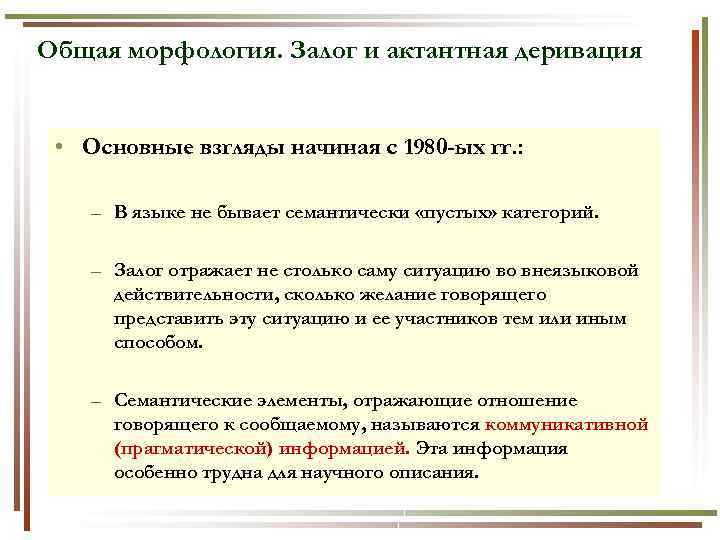 Общая морфология. Залог и актантная деривация

• Основные взгляды начиная с 1980-ых гг.:

– В языке не бывает семантически «пустых» категорий.

– Залог отражает не столько саму ситуацию во внеязыковой действительности, сколько желание говорящего представить эту ситуацию и ее участников тем или иным способом.

– Семантические элементы, отражающие отношение говорящего к сообщаемому, называются коммуникативной (прагматической) информацией. Эта информация особенно трудна для научного описания.